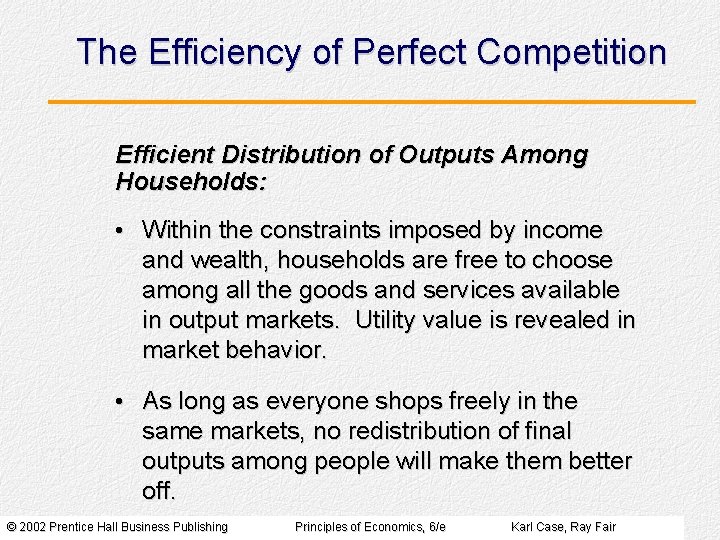 The Efficiency of Perfect Competition

Efficient Distribution of Outputs Among Households:

• Within the constraints imposed by income and wealth, households are free to choose among all the goods and services available in output markets. Utility value is revealed in market behavior.

• As long as everyone shops freely in the same markets, no redistribution of final outputs among people will make them better off.

© 2002 Prentice Hall Business Publishing Principles of Economics, 6/e Karl Case, Ray Fair